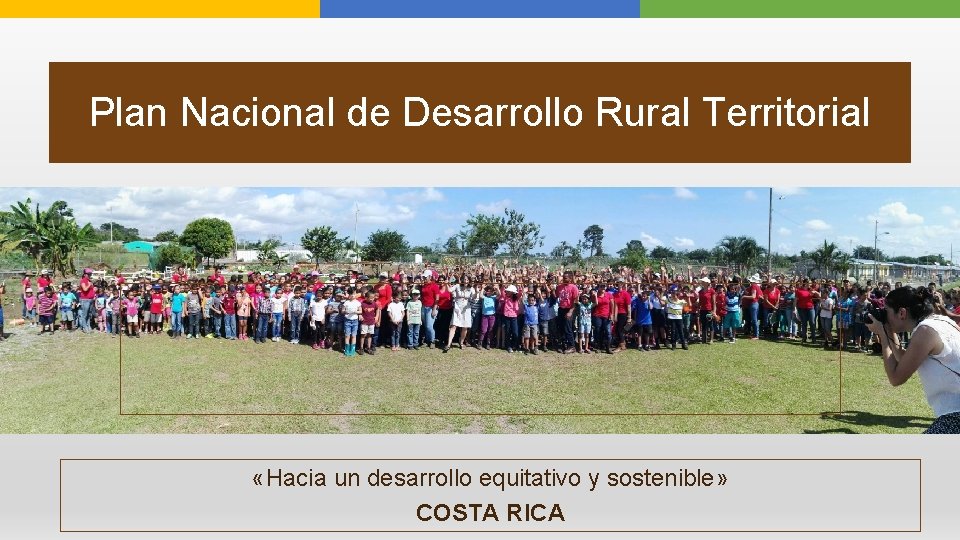 Plan Nacional de Desarrollo Rural Territorial

«Hacia un desarrollo equitativo y sostenible»

COSTA RICA